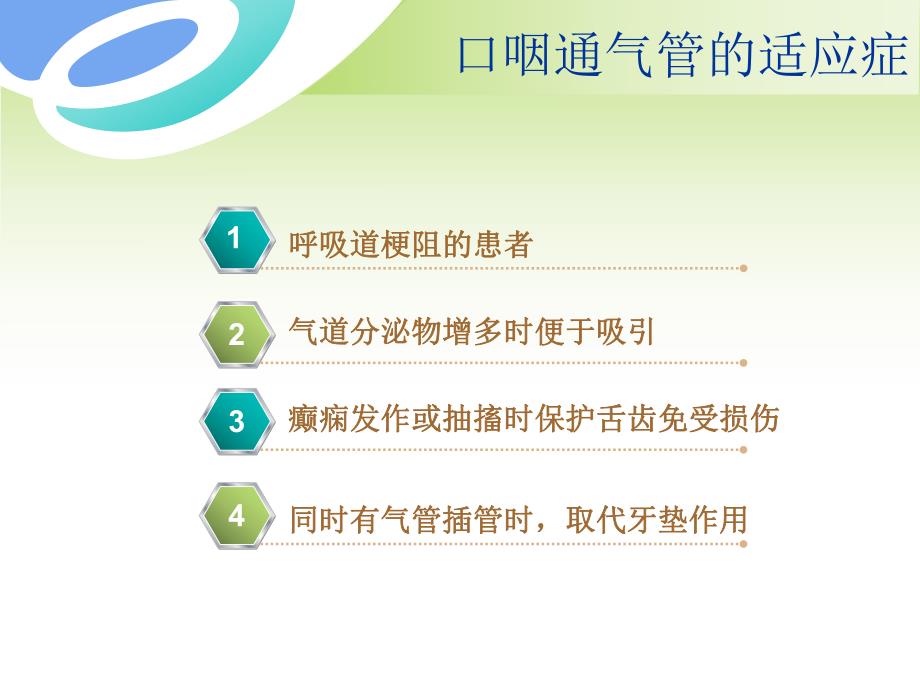 口咽通气管的适应症

1 呼吸道梗阻的患者

2 气道分泌物增多时便于吸引

3 癫痫发作或抽搐时保护舌齿免受损伤

4 同时有气管插管时，取代牙垫作用